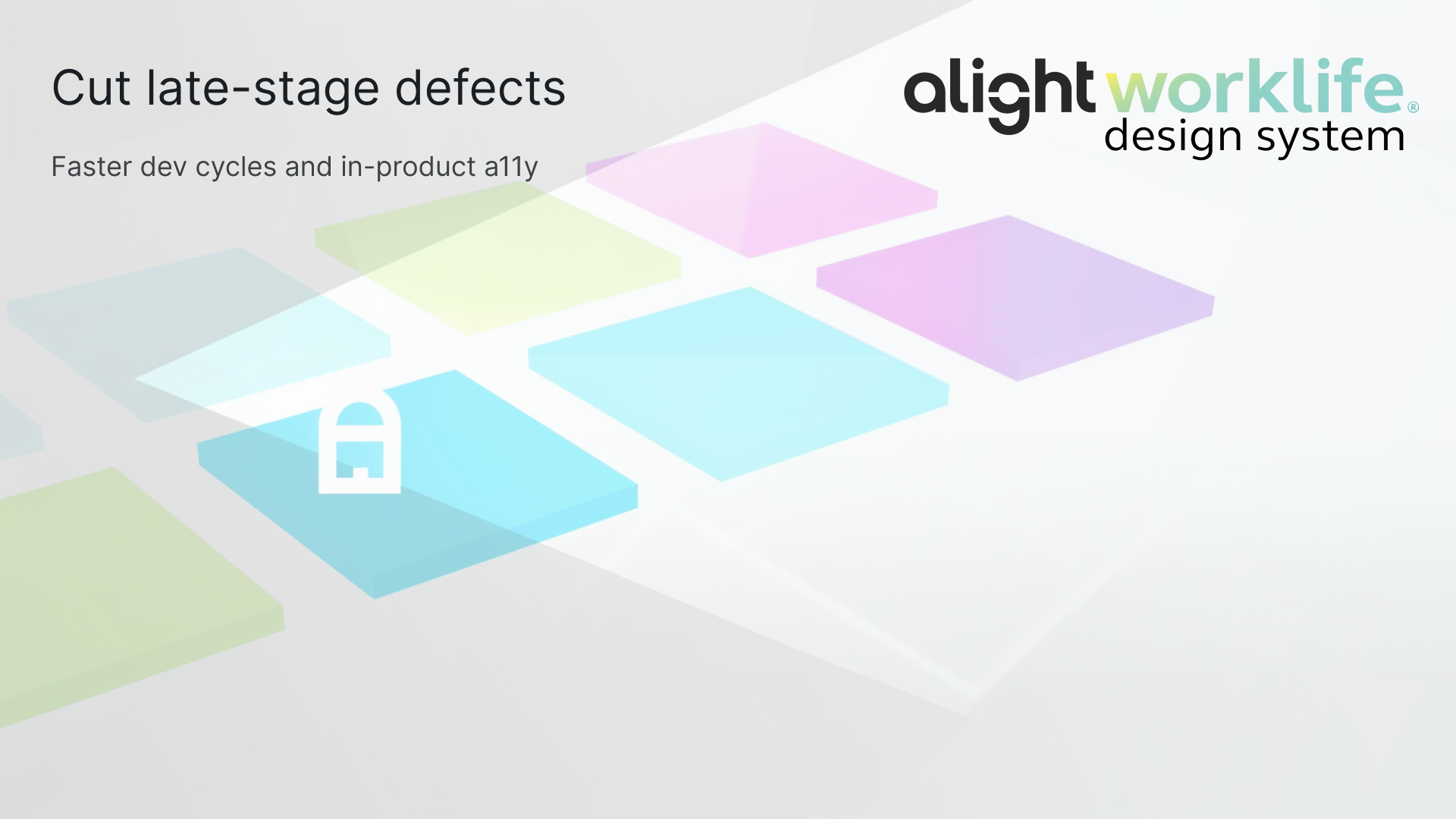 Cut late-stage defects

Faster dev cycles and in-product a11y

alight worklife®
design system